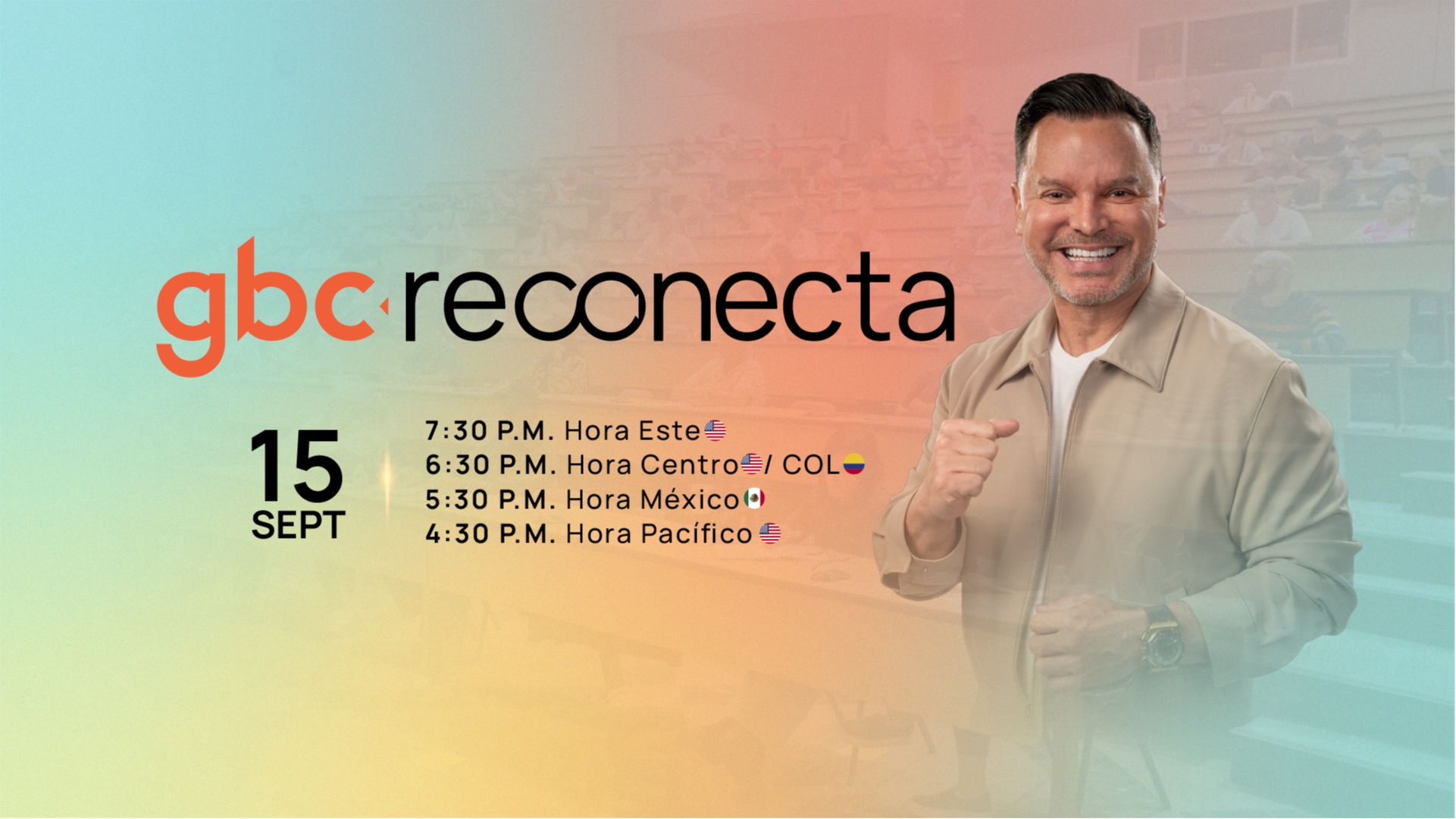 gbc reconecta

15 SEPT

7:30 P.M. Hora Este
6:30 P.M. Hora Centro / COL
5:30 P.M. Hora México
4:30 P.M. Hora Pacífico